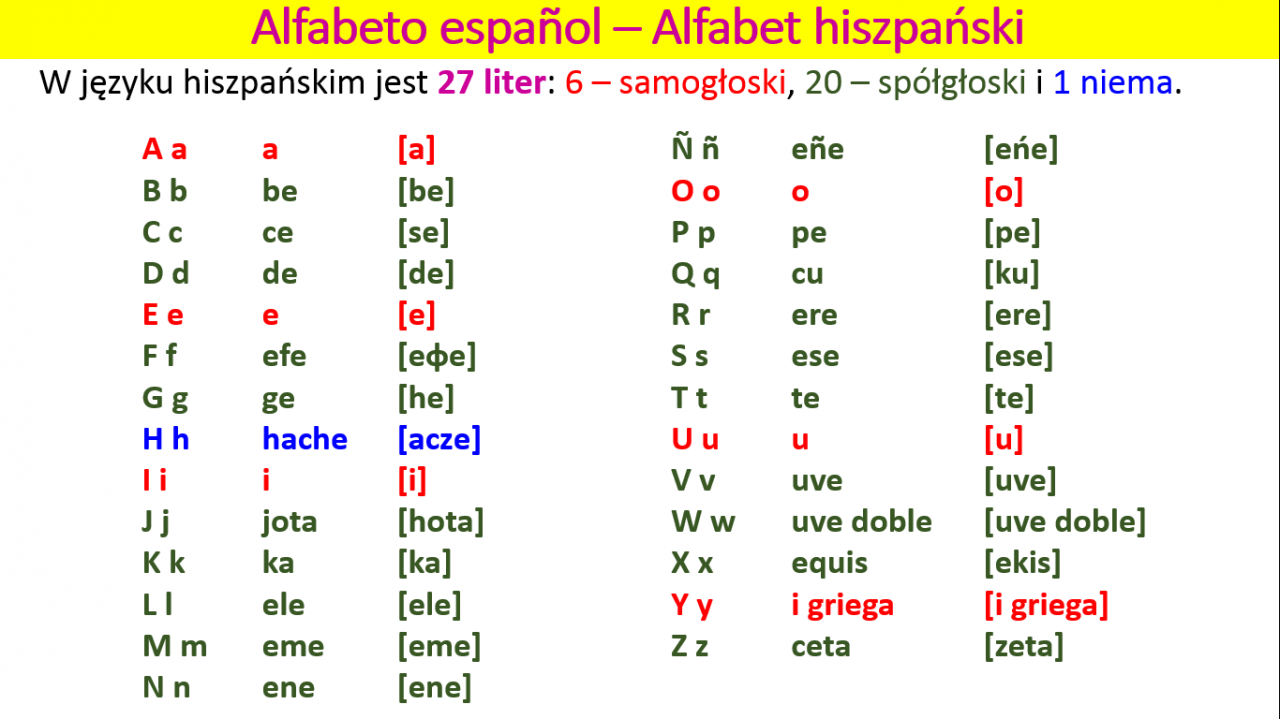 Alfabeto español – Alfabet hiszpański

W języku hiszpańskim jest 27 liter: 6 – samogłoski, 20 – spółgłoski i 1 niema.

| | | |
|---|---|---|
| A a | a | [a] |
| B b | be | [be] |
| C c | ce | [se] |
| D d | de | [de] |
| E e | e | [e] |
| F f | efe | [eфe] |
| G g | ge | [he] |
| H h | hache | [acze] |
| I i | i | [i] |
| J j | jota | [hota] |
| K k | ka | [ka] |
| L l | ele | [ele] |
| M m | eme | [eme] |
| N n | ene | [ene] |

| | | |
|---|---|---|
| Ñ ñ | eñe | [eńe] |
| O o | o | [o] |
| P p | pe | [pe] |
| Q q | cu | [ku] |
| R r | ere | [ere] |
| S s | ese | [ese] |
| T t | te | [te] |
| U u | u | [u] |
| V v | uve | [uve] |
| W w | uve doble | [uve doble] |
| X x | equis | [ekis] |
| Y y | i griega | [i griega] |
| Z z | ceta | [zeta] |